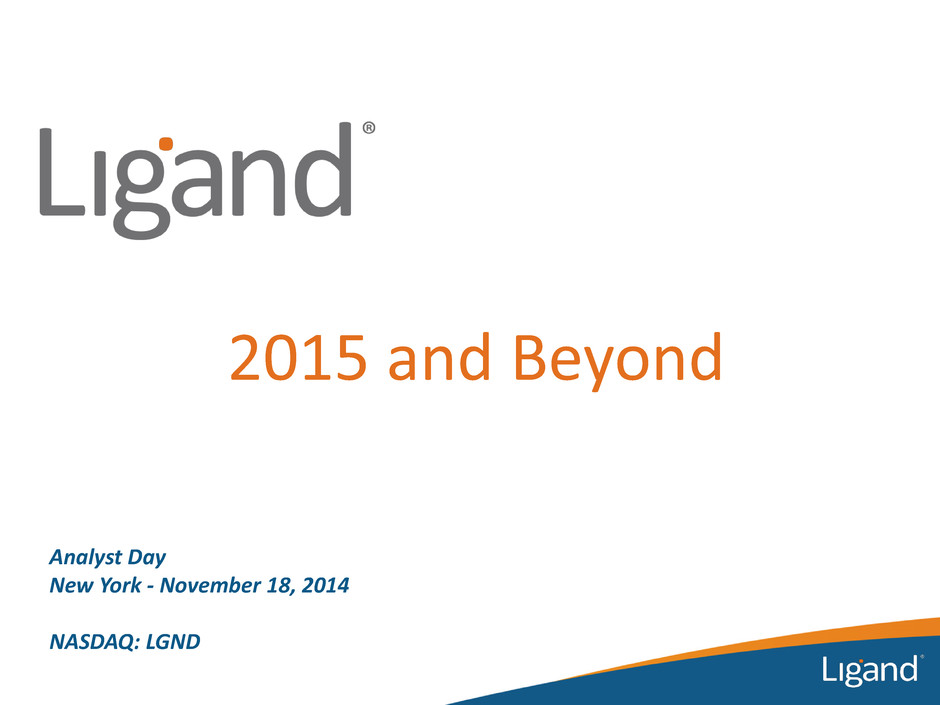 Ligand®

2015 and Beyond

Analyst Day
New York - November 18, 2014

NASDAQ: LGND

Ligand®